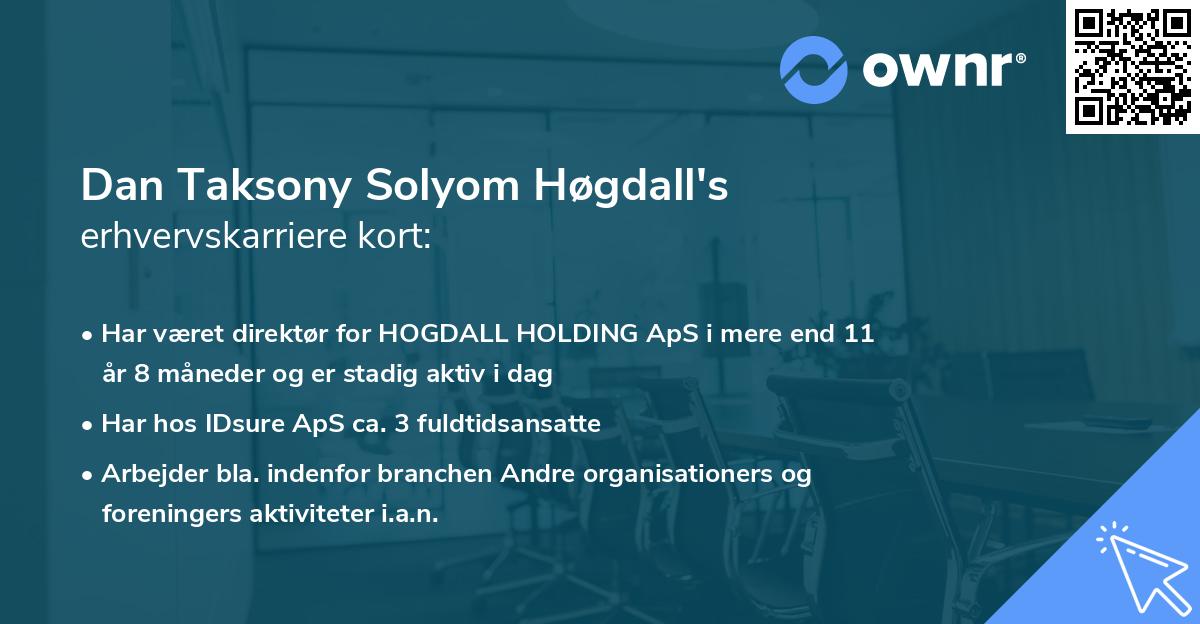 ownr®

Dan Taksony Solyom Høgdall's
erhvervskarriere kort:

• Har været direktør for HOGDALL HOLDING ApS i mere end 11 år 8 måneder og er stadig aktiv i dag
• Har hos IDsure ApS ca. 3 fuldtidsansatte
• Arbejder bla. indenfor branchen Andre organisationers og foreningers aktiviteter i.a.n.